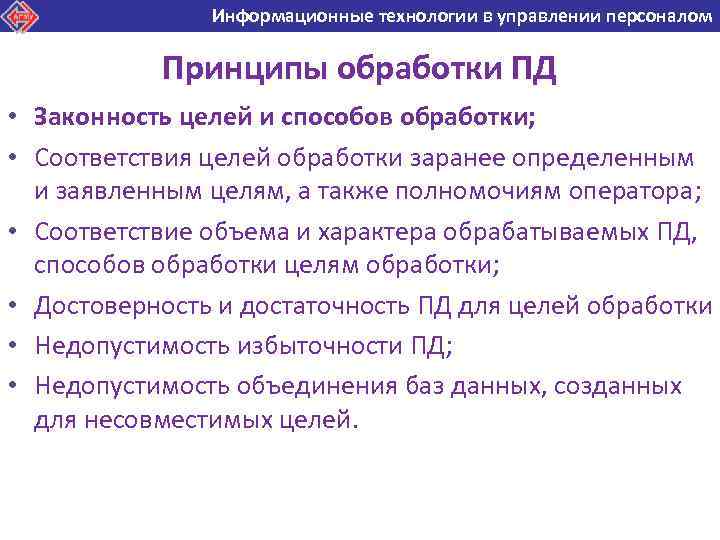 Информационные технологии в управлении персоналом

Принципы обработки ПД

• Законность целей и способов обработки;
• Соответствия целей обработки заранее определенным и заявленным целям, а также полномочиям оператора;
• Соответствие объема и характера обрабатываемых ПД, способов обработки целям обработки;
• Достоверность и достаточность ПД для целей обработки
• Недопустимость избыточности ПД;
• Недопустимость объединения баз данных, созданных для несовместимых целей.